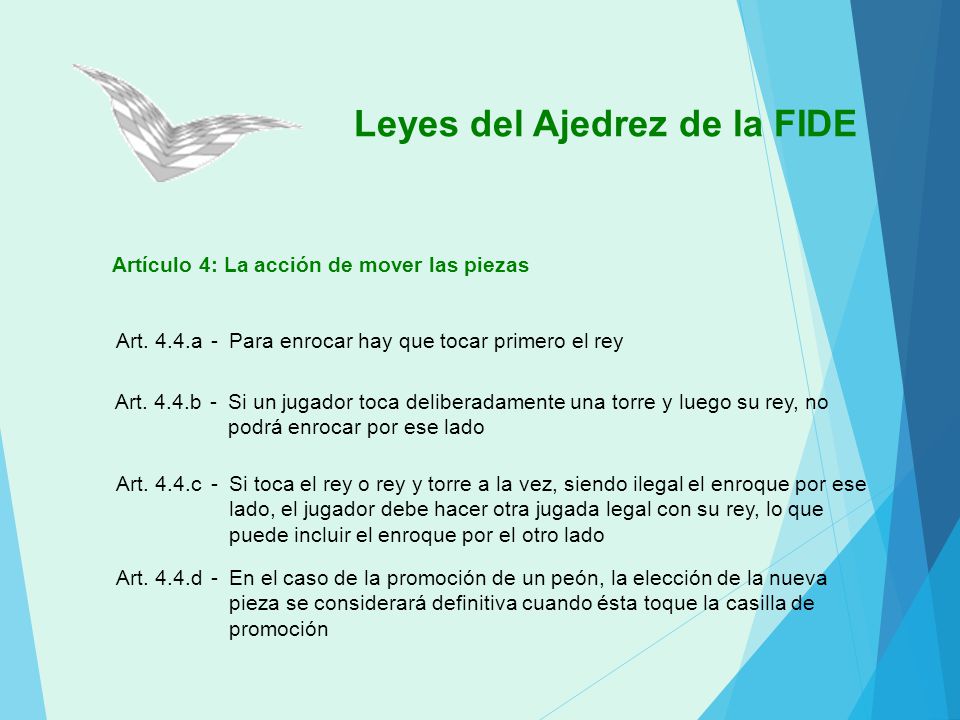 Leyes del Ajedrez de la FIDE

Artículo 4: La acción de mover las piezas

Art. 4.4.a - Para enrocar hay que tocar primero el rey

Art. 4.4.b - Si un jugador toca deliberadamente una torre y luego su rey, no podrá enrocar por ese lado

Art. 4.4.c - Si toca el rey o rey y torre a la vez, siendo ilegal el enroque por ese lado, el jugador debe hacer otra jugada legal con su rey, lo que puede incluir el enroque por el otro lado

Art. 4.4.d - En el caso de la promoción de un peón, la elección de la nueva pieza se considerará definitiva cuando ésta toque la casilla de promoción